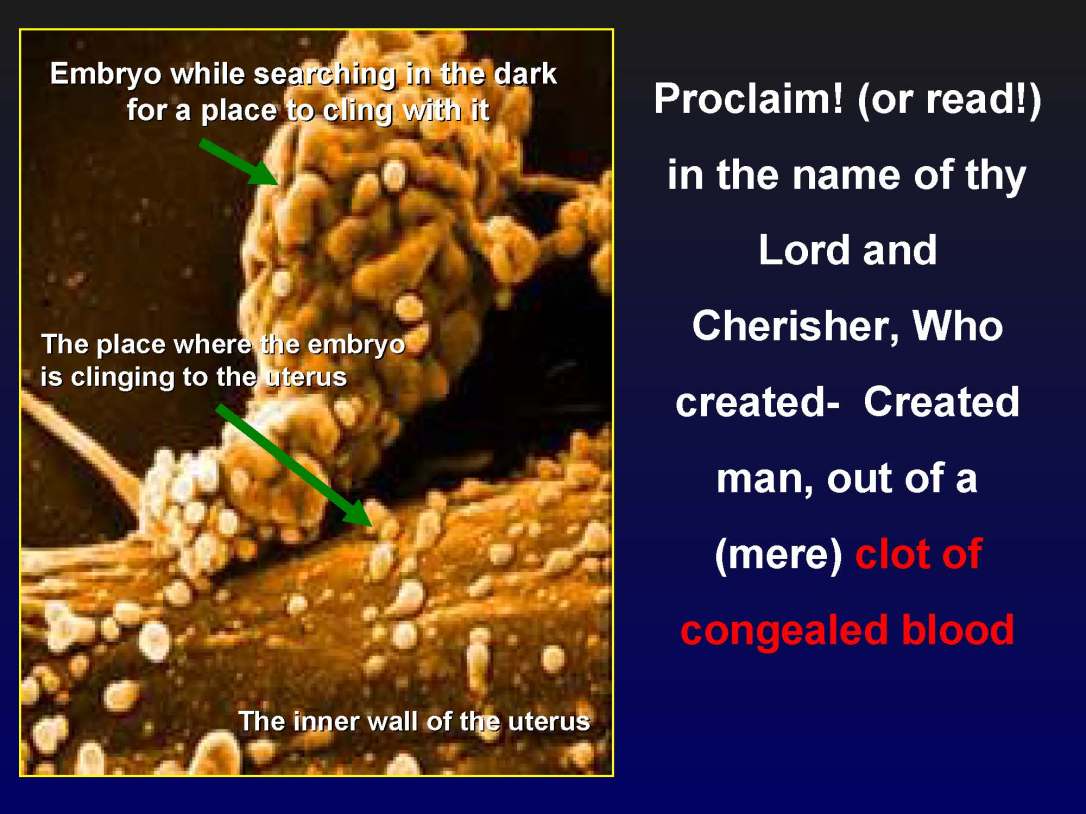 Embryo while searching in the dark for a place to cling with it

The place where the embryo is clinging to the uterus

The inner wall of the uterus

Proclaim! (or read!) in the name of thy Lord and Cherisher, Who created- Created man, out of a (mere) clot of congealed blood